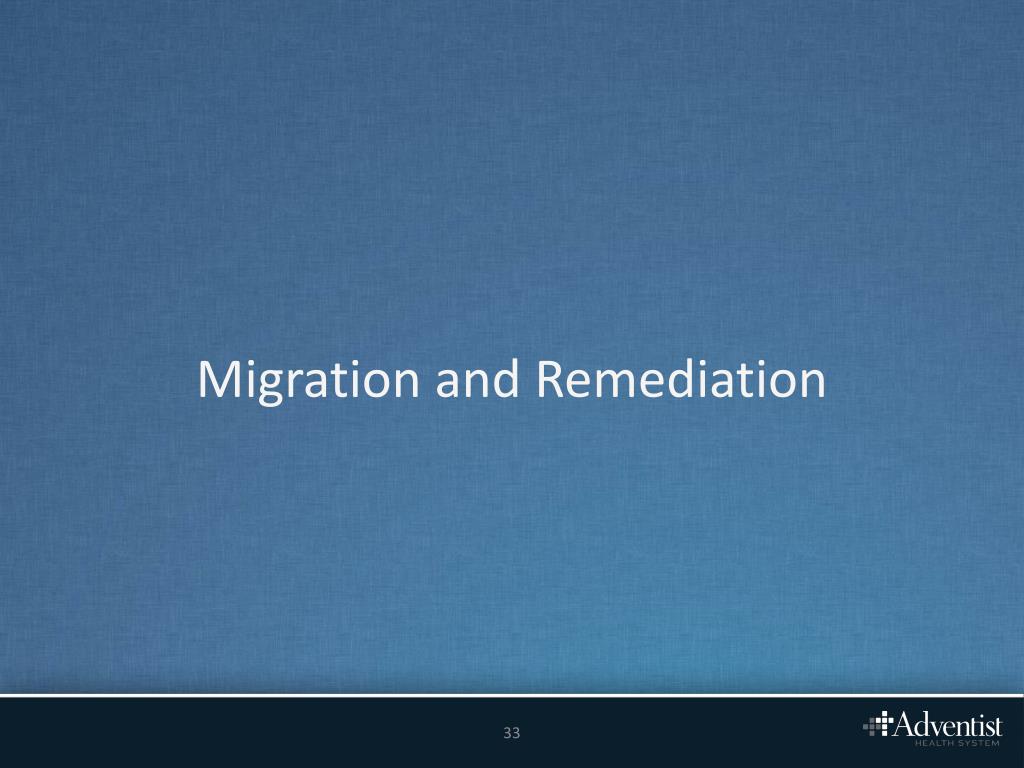 Migration and Remediation

33

Adventist
HEALTH SYSTEM